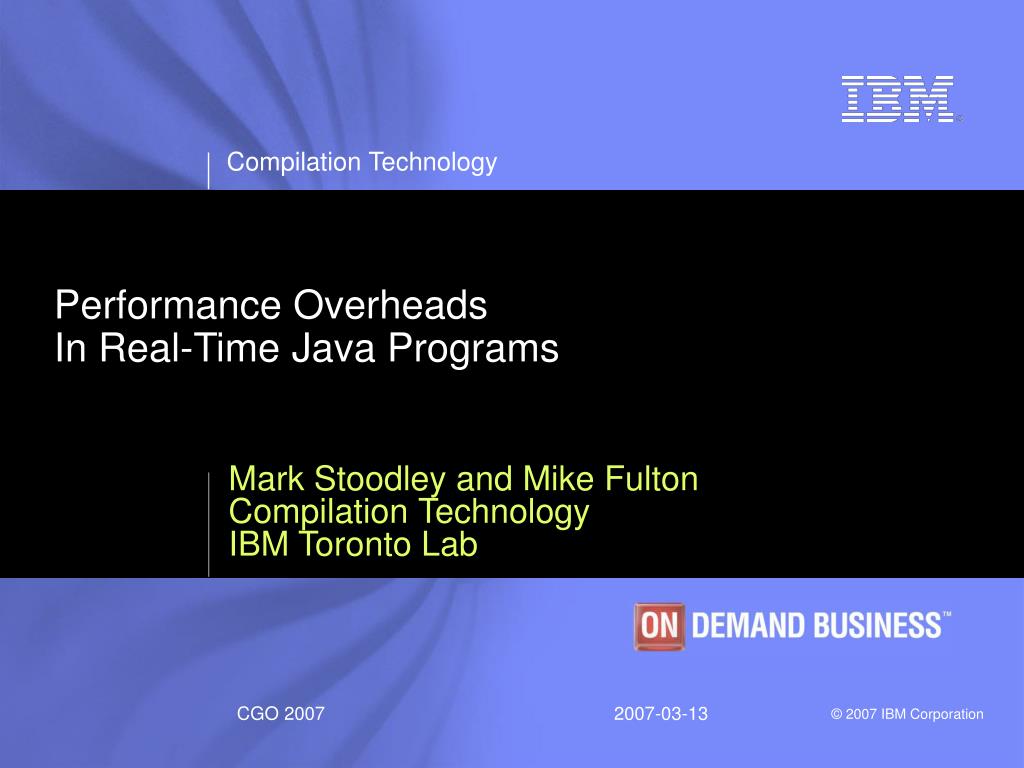 IBM®

Compilation Technology

Performance Overheads
In Real-Time Java Programs

Mark Stoodley and Mike Fulton
Compilation Technology
IBM Toronto Lab

ON DEMAND BUSINESS™

CGO 2007

2007-03-13

© 2007 IBM Corporation